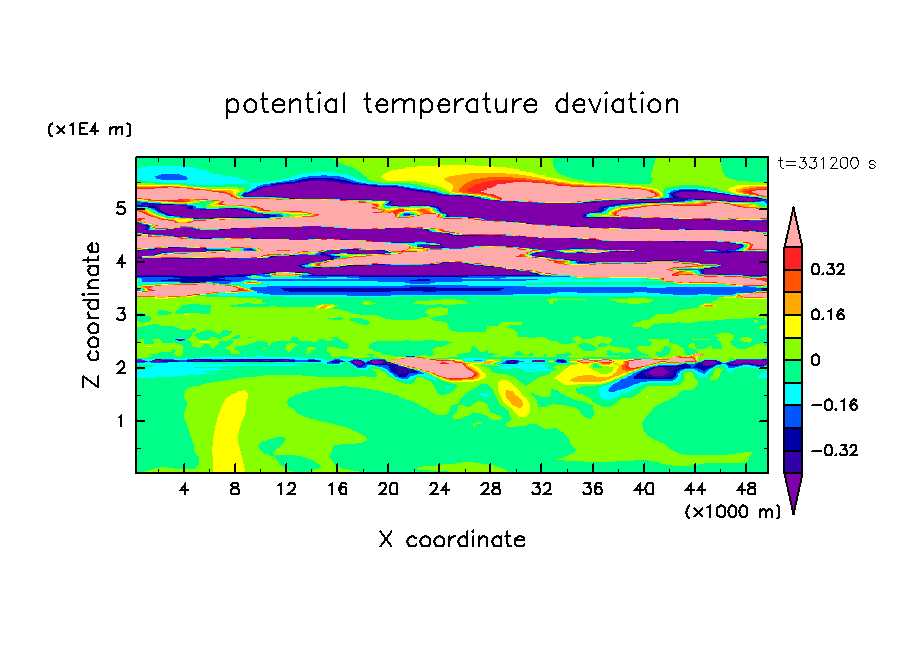 potential temperature deviation

(x1E4 m)

t=331200 s

Z coordinate

5
4
3
2
1

4 8 12 16 20 24 28 32 36 40 44 48

(x1000 m)

X coordinate

0.32
0.16
0
−0.16
−0.32